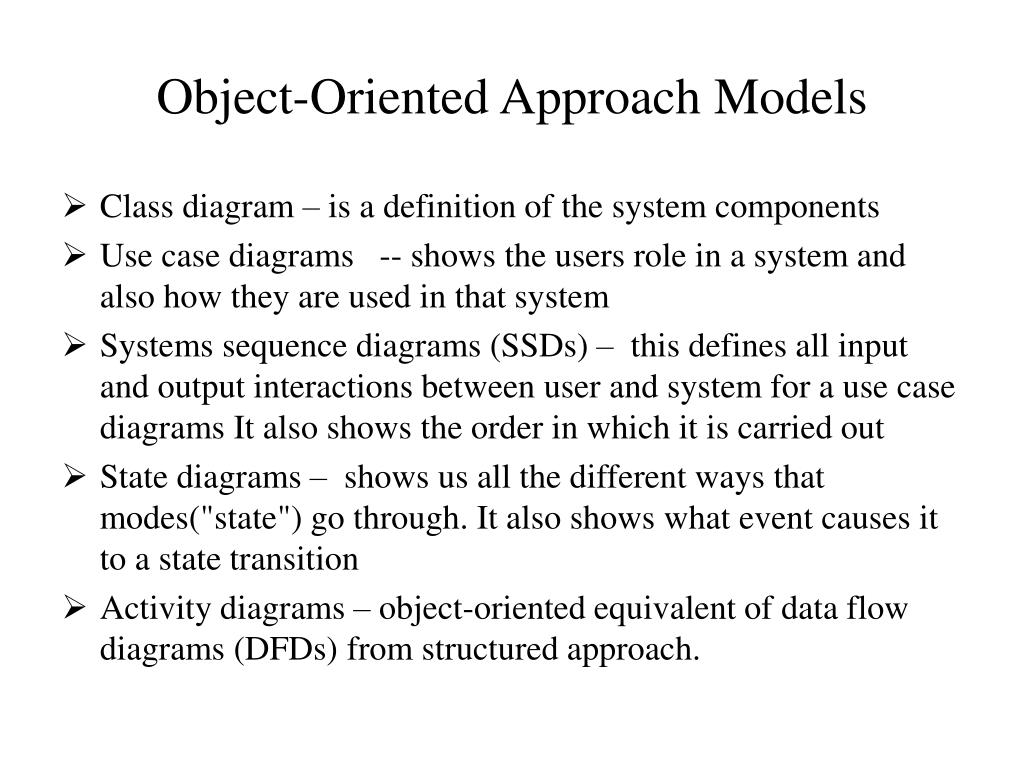 Object-Oriented Approach Models

➢ Class diagram – is a definition of the system components
➢ Use case diagrams -- shows the users role in a system and also how they are used in that system
➢ Systems sequence diagrams (SSDs) – this defines all input and output interactions between user and system for a use case diagrams It also shows the order in which it is carried out
➢ State diagrams – shows us all the different ways that modes("state") go through. It also shows what event causes it to a state transition
➢ Activity diagrams – object-oriented equivalent of data flow diagrams (DFDs) from structured approach.